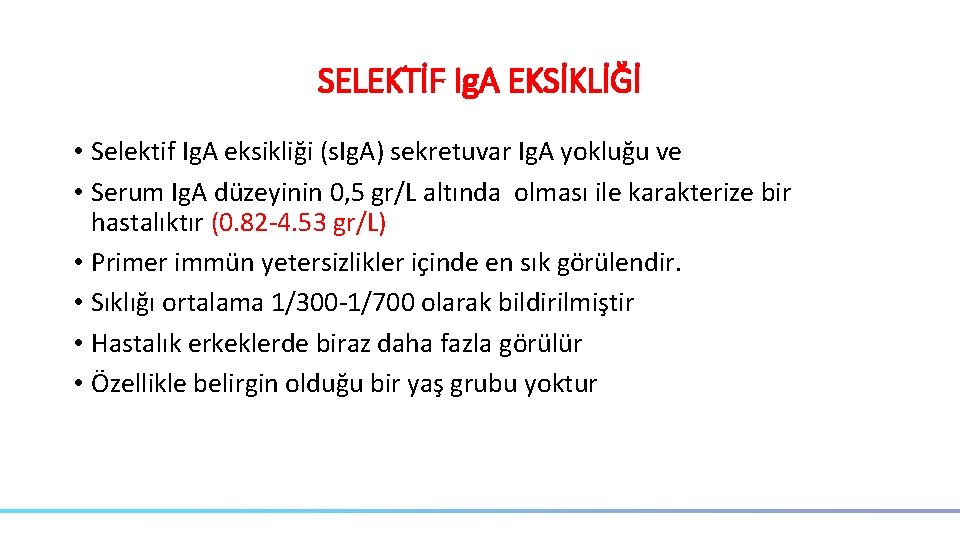 SELEKTİF IgA EKSİKLİĞİ

• Selektif IgA eksikliği (sIgA) sekretuvar IgA yokluğu ve
• Serum IgA düzeyinin 0,5 gr/L altında olması ile karakterize bir hastalıktır (0.82-4.53 gr/L)
• Primer immün yetersizlikler içinde en sık görülendir.
• Sıklığı ortalama 1/300-1/700 olarak bildirilmiştir
• Hastalık erkeklerde biraz daha fazla görülür
• Özellikle belirgin olduğu bir yaş grubu yoktur